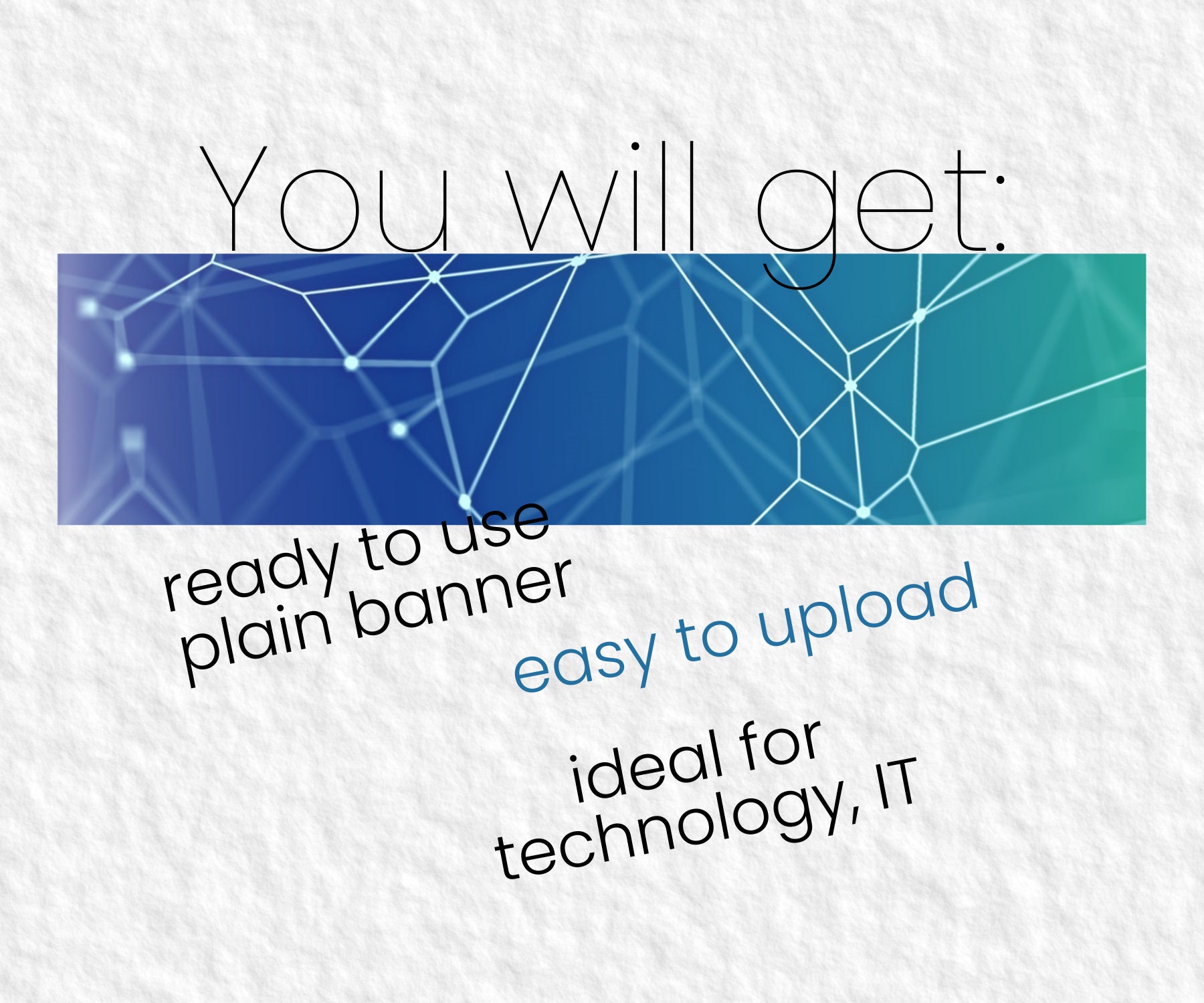 You will get:

ready to use
plain banner

easy to upload

ideal for
technology, IT